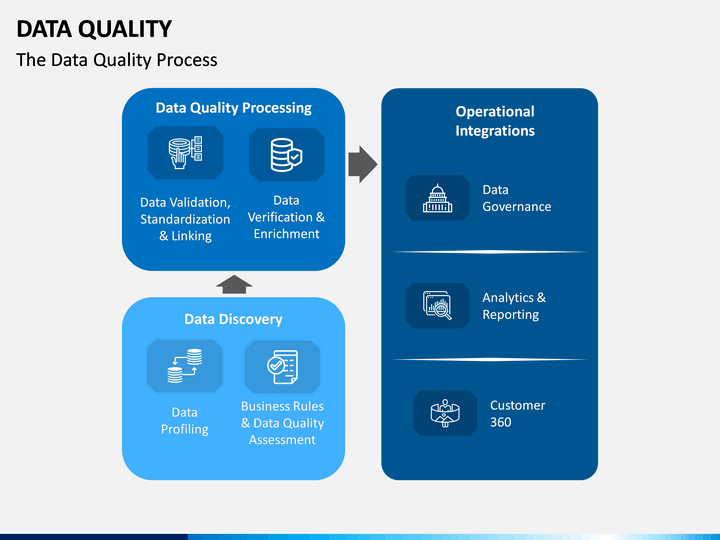 DATA QUALITY

The Data Quality Process

Data Quality Processing

Data Validation, Standardization & Linking

Data Verification & Enrichment

Data Discovery

Data Profiling

Business Rules & Data Quality Assessment

Operational Integrations

Data Governance

Analytics & Reporting

Customer 360